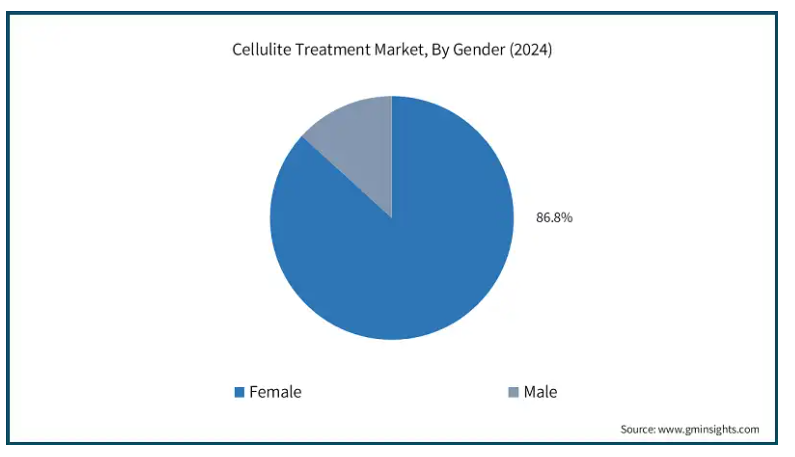 Cellulite Treatment Market, By Gender (2024)

86.8%

Female

Male

Source: www.gminsights.com